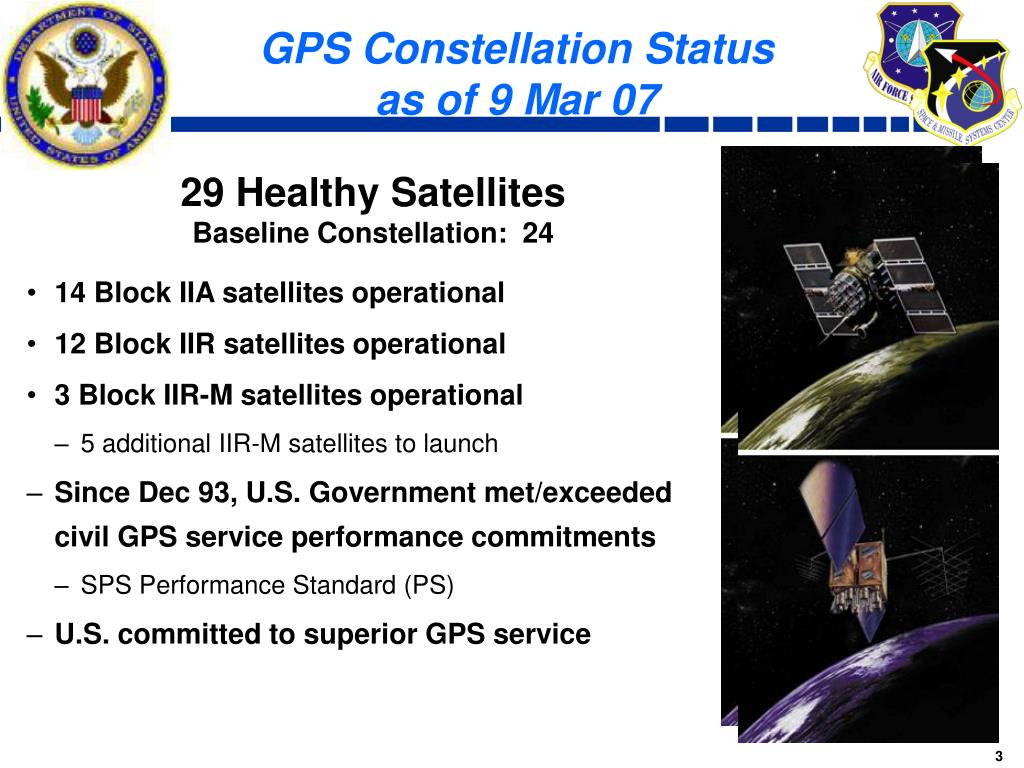 DEPARTMENT OF STATE UNITED STATES OF AMERICA

GPS Constellation Status
as of 9 Mar 07

AIR FORCE

SPACE & MISSILE SYSTEMS CENTER

29 Healthy Satellites
Baseline Constellation: 24

• 14 Block IIA satellites operational

• 12 Block IIR satellites operational

• 3 Block IIR-M satellites operational

– 5 additional IIR-M satellites to launch

– Since Dec 93, U.S. Government met/exceeded civil GPS service performance commitments

– SPS Performance Standard (PS)

– U.S. committed to superior GPS service

3